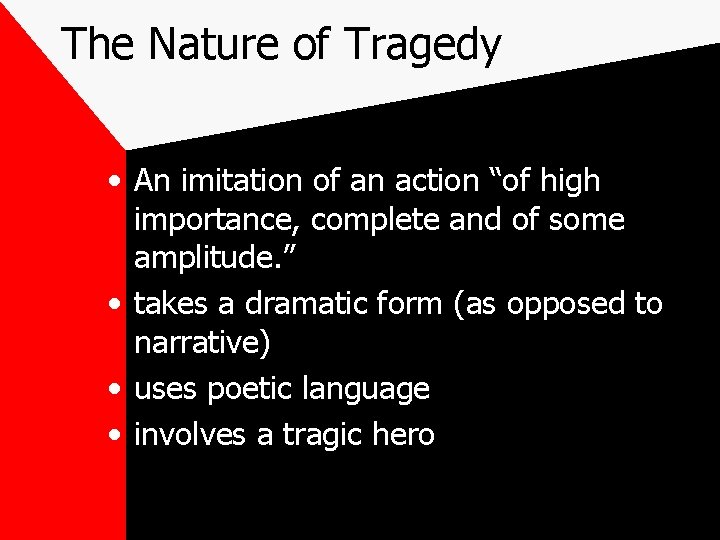 The Nature of Tragedy

• An imitation of an action “of high importance, complete and of some amplitude.”
• takes a dramatic form (as opposed to narrative)
• uses poetic language
• involves a tragic hero